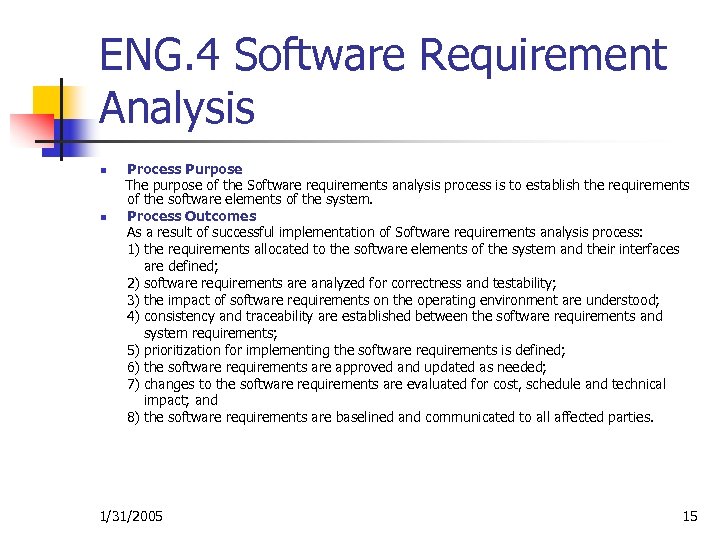 ENG.4 Software Requirement Analysis

Process Purpose
The purpose of the Software requirements analysis process is to establish the requirements of the software elements of the system.

Process Outcomes
As a result of successful implementation of Software requirements analysis process:
1) the requirements allocated to the software elements of the system and their interfaces are defined;
2) software requirements are analyzed for correctness and testability;
3) the impact of software requirements on the operating environment are understood;
4) consistency and traceability are established between the software requirements and system requirements;
5) prioritization for implementing the software requirements is defined;
6) the software requirements are approved and updated as needed;
7) changes to the software requirements are evaluated for cost, schedule and technical impact; and
8) the software requirements are baselined and communicated to all affected parties.

1/31/2005

15